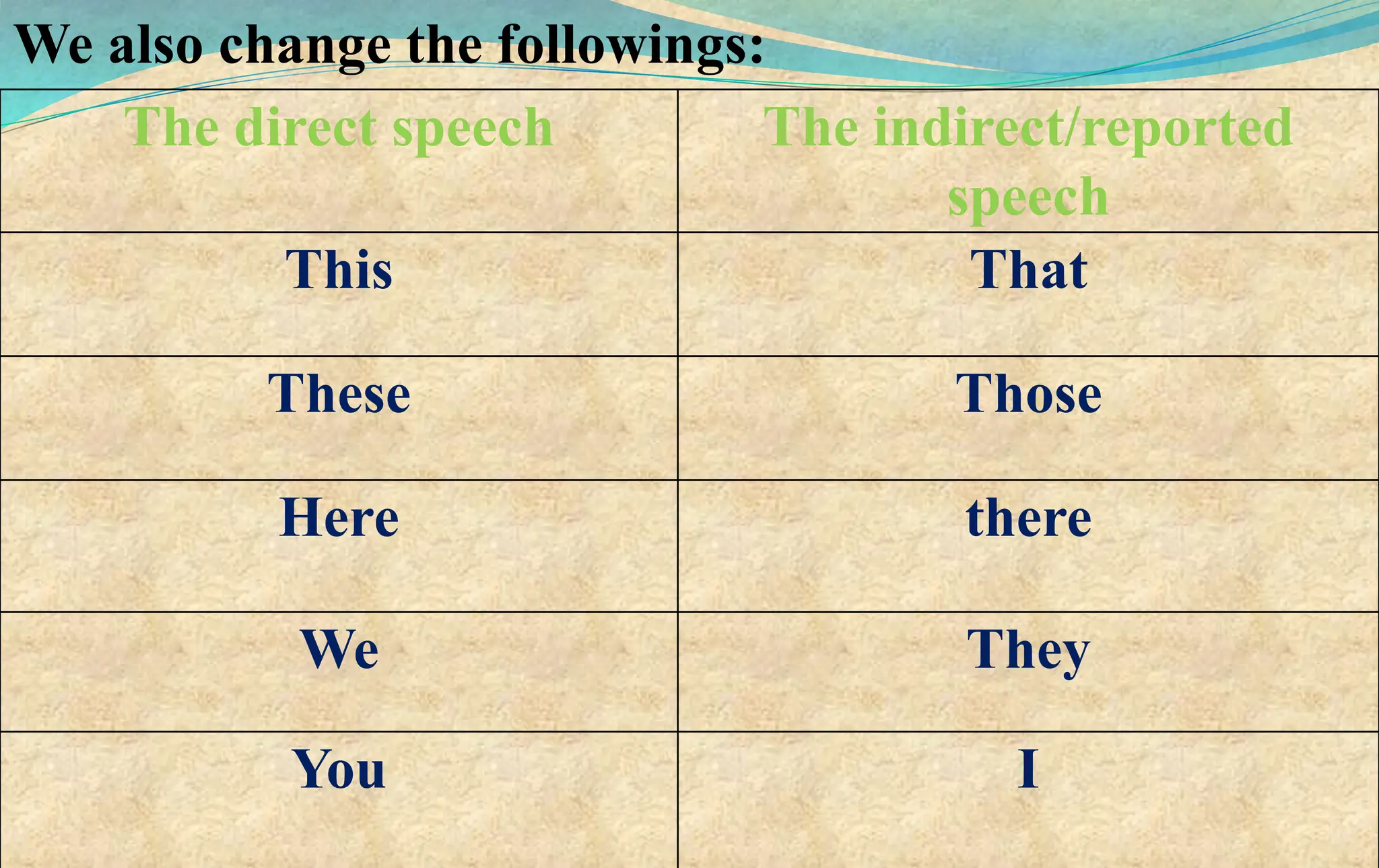 We also change the followings:

| The direct speech | The indirect/reported speech |
|---|---|
| This | That |
| These | Those |
| Here | there |
| We | They |
| You | I |